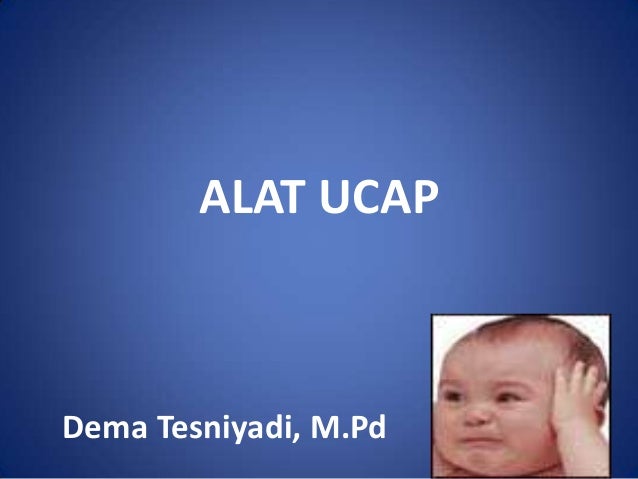 ALAT UCAP

Dema Tesniyadi, M.Pd